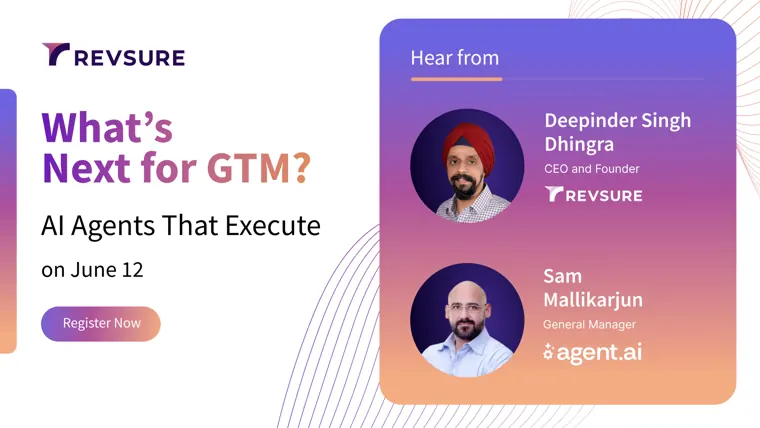 REVSURE

What's Next for GTM?

AI Agents That Execute

on June 12

Register Now

Hear from

Deepinder Singh Dhingra

CEO and Founder

REVSURE

Sam Mallikarjun

General Manager

agent.ai